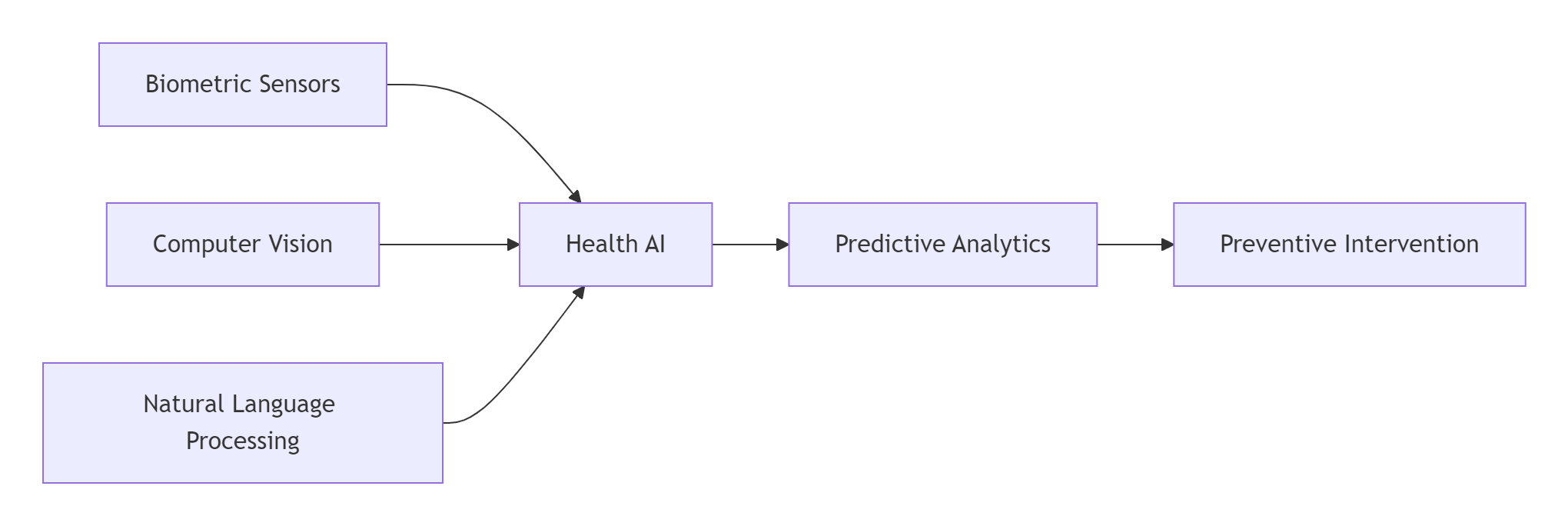 Biometric Sensors

Computer Vision

Natural Language Processing

Health AI

Predictive Analytics

Preventive Intervention